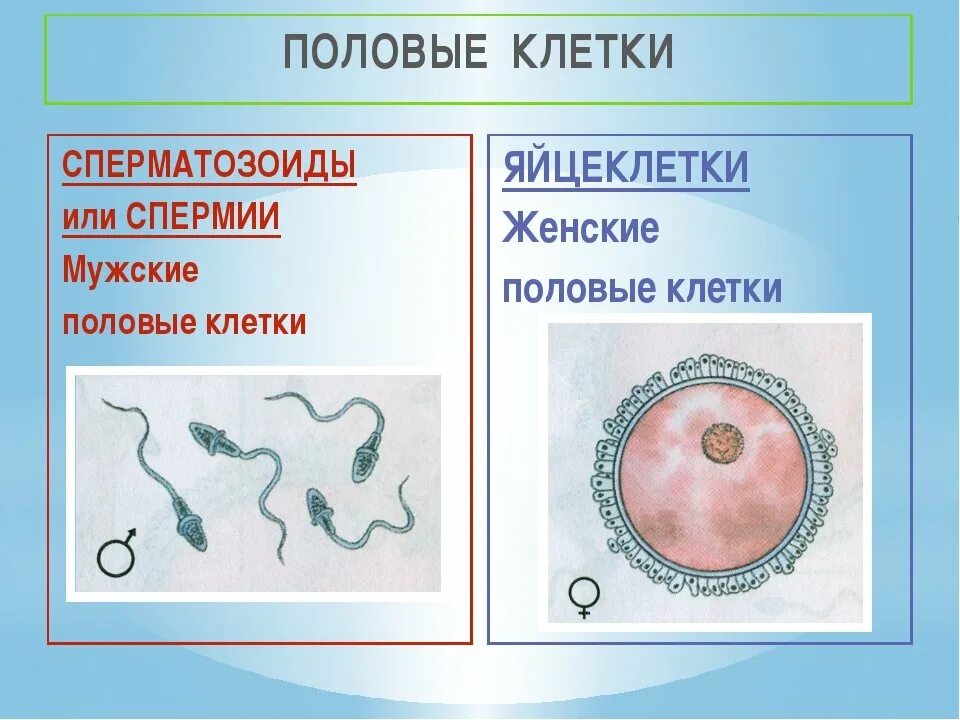 ПОЛОВЫЕ КЛЕТКИ

СПЕРМАТОЗОИДЫ или СПЕРМИИ
Мужские половые клетки

♂

ЯЙЦЕКЛЕТКИ
Женские половые клетки

♀